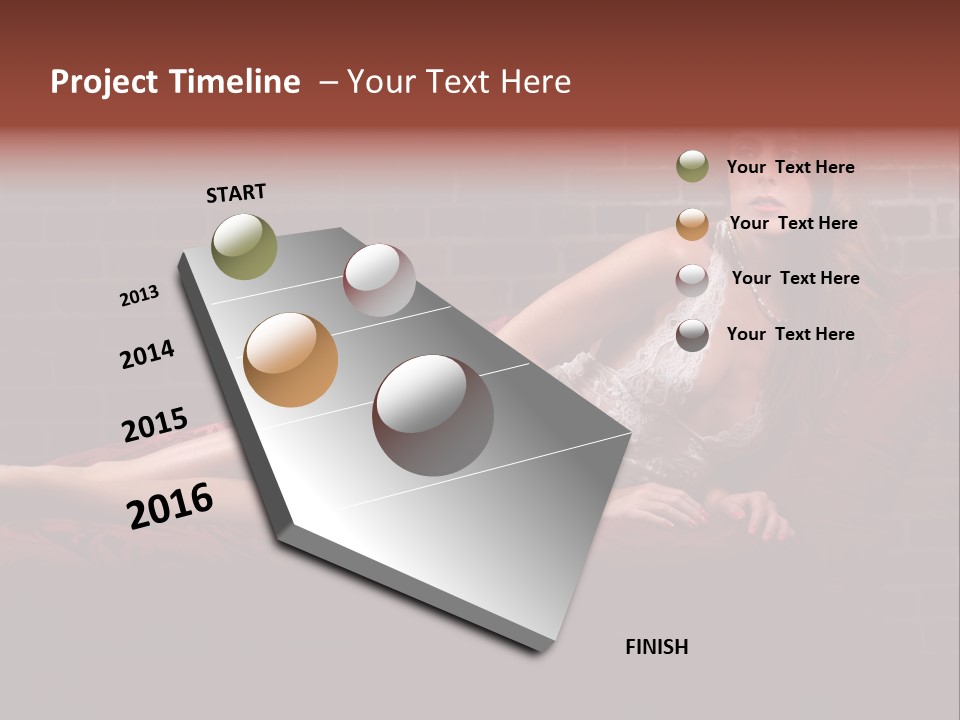 Project Timeline – Your Text Here

START

2013

2014

2015

2016

FINISH

Your Text Here

Your Text Here

Your Text Here

Your Text Here